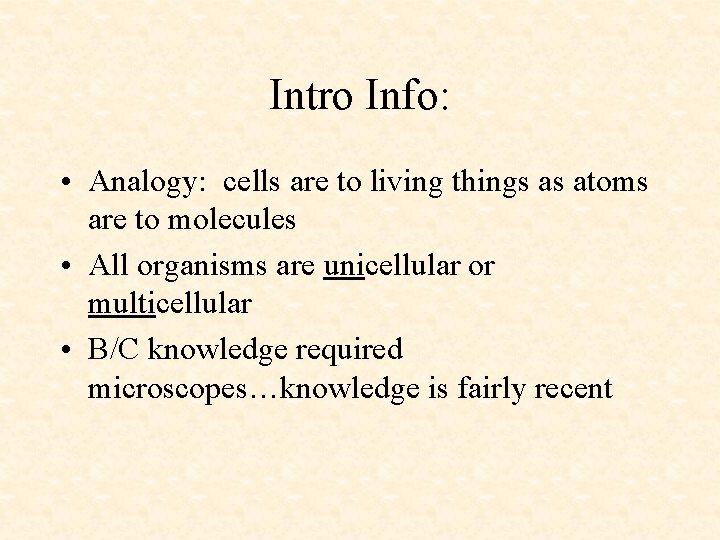 Intro Info:

• Analogy: cells are to living things as atoms are to molecules

• All organisms are unicellular or multicellular

• B/C knowledge required microscopes…knowledge is fairly recent